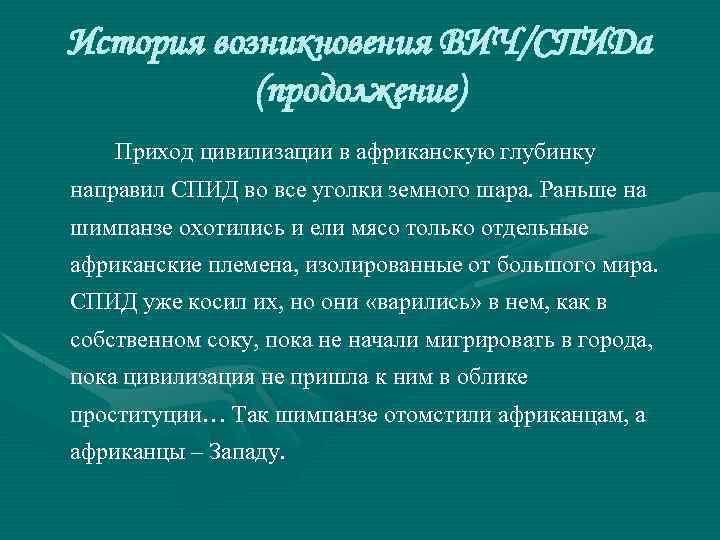 История возникновения ВИЧ/СПИДа (продолжение)

Приход цивилизации в африканскую глубинку направил СПИД во все уголки земного шара. Раньше на шимпанзе охотились и ели мясо только отдельные африканские племена, изолированные от большого мира. СПИД уже косил их, но они «варились» в нем, как в собственном соку, пока не начали мигрировать в города, пока цивилизация не пришла к ним в облике проституции… Так шимпанзе отомстили африканцам, а африканцы – Западу.